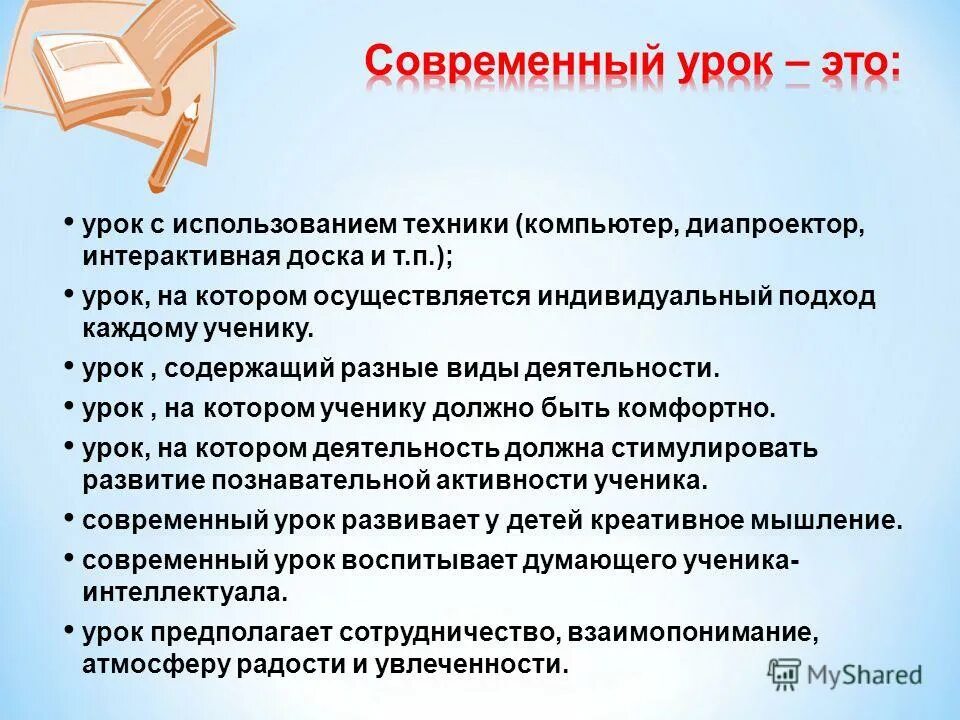 Современный урок – это:

• урок с использованием техники (компьютер, диапроектор, интерактивная доска и т.п.);
• урок, на котором осуществляется индивидуальный подход каждому ученику.
• урок , содержащий разные виды деятельности.
• урок , на котором ученику должно быть комфортно.
• урок, на котором деятельность должна стимулировать развитие познавательной активности ученика.
• современный урок развивает у детей креативное мышление.
• современный урок воспитывает думающего ученика-интеллектуала.
• урок предполагает сотрудничество, взаимопонимание, атмосферу радости и увлеченности.

MyShared